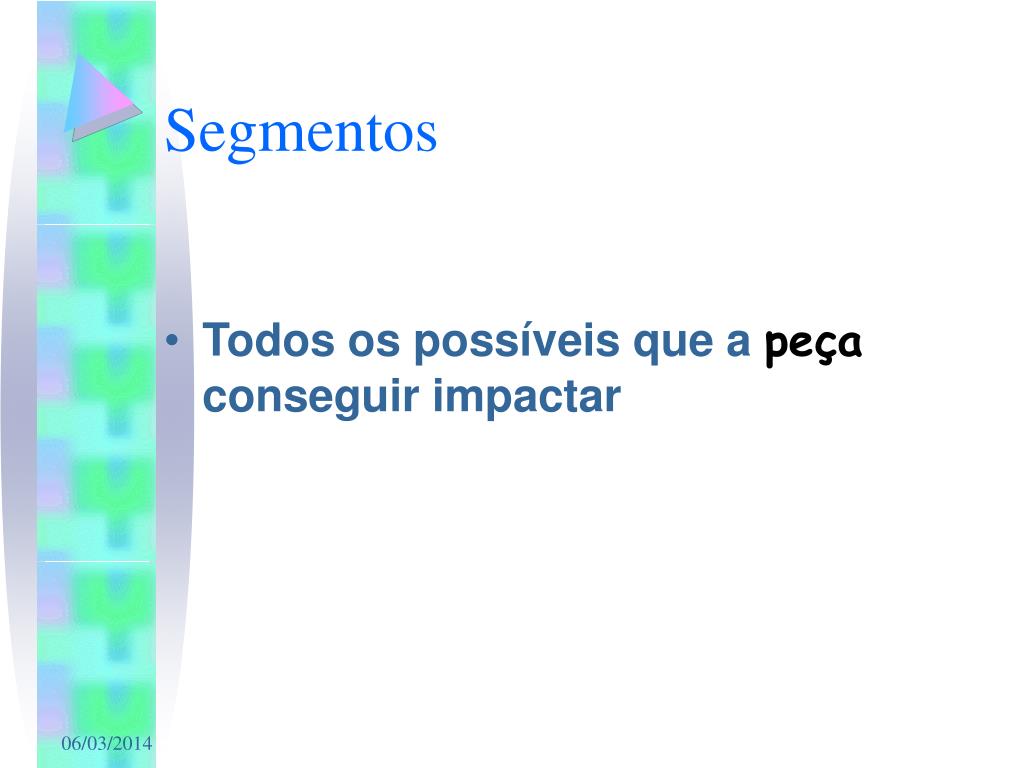 Segmentos

• Todos os possíveis que a peça conseguir impactar

06/03/2014